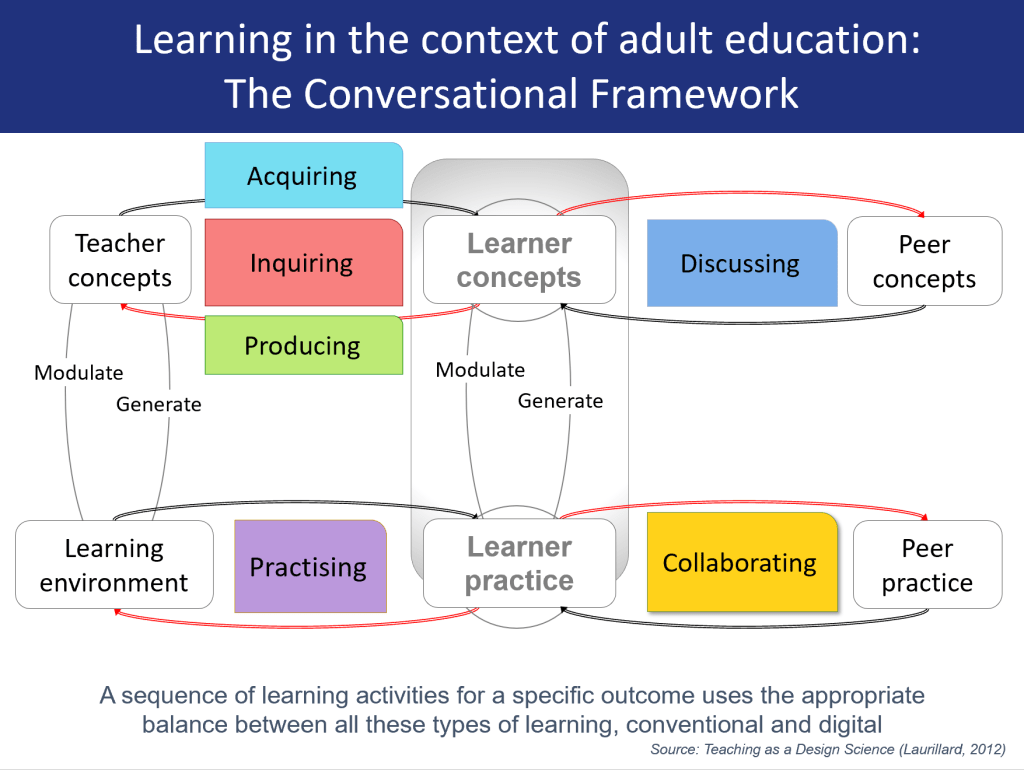 Learning in the context of adult education:
The Conversational Framework

Acquiring

Teacher concepts

Inquiring

Learner concepts

Discussing

Peer concepts

Producing

Modulate

Generate

Modulate

Generate

Learning environment

Practising

Learner practice

Collaborating

Peer practice

A sequence of learning activities for a specific outcome uses the appropriate balance between all these types of learning, conventional and digital

Source: Teaching as a Design Science (Laurillard, 2012)